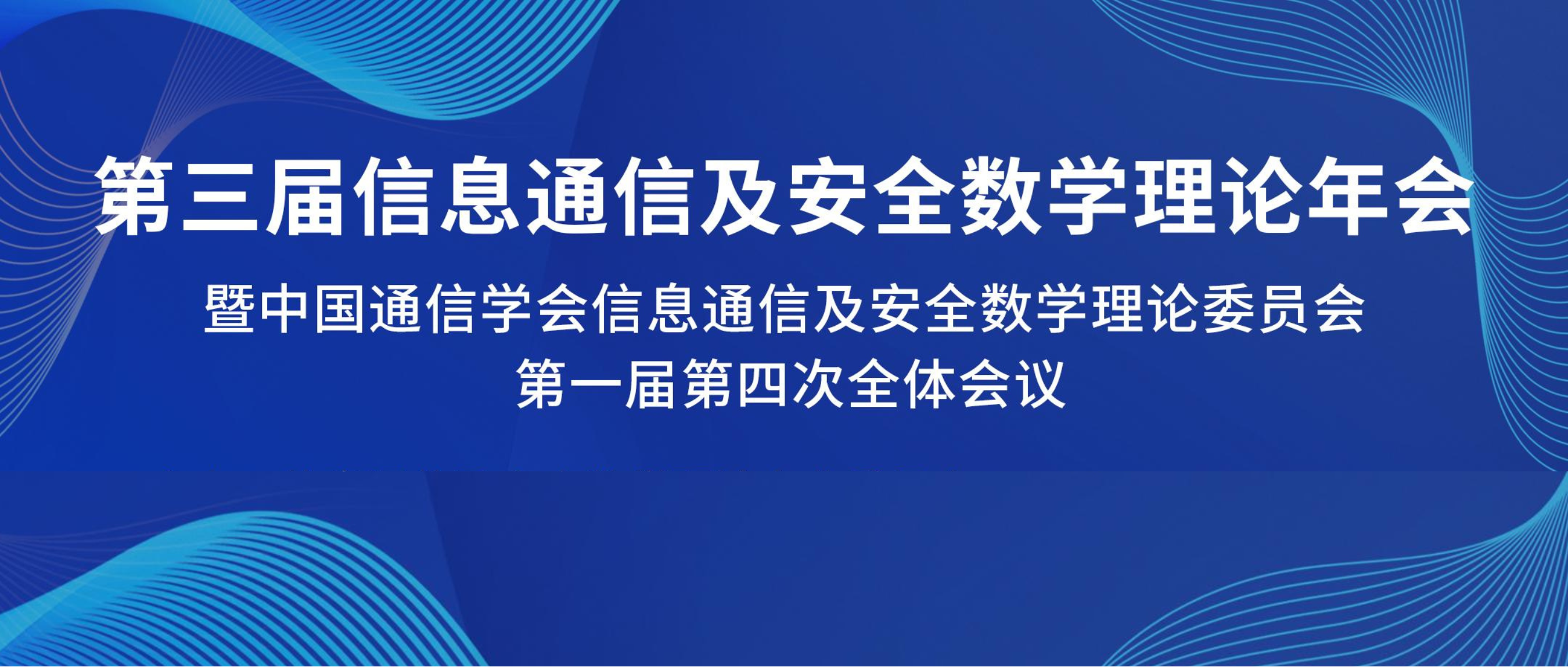 第三届信息通信及安全数学理论年会

暨中国通信学会信息通信及安全数学理论委员会
第一届第四次全体会议